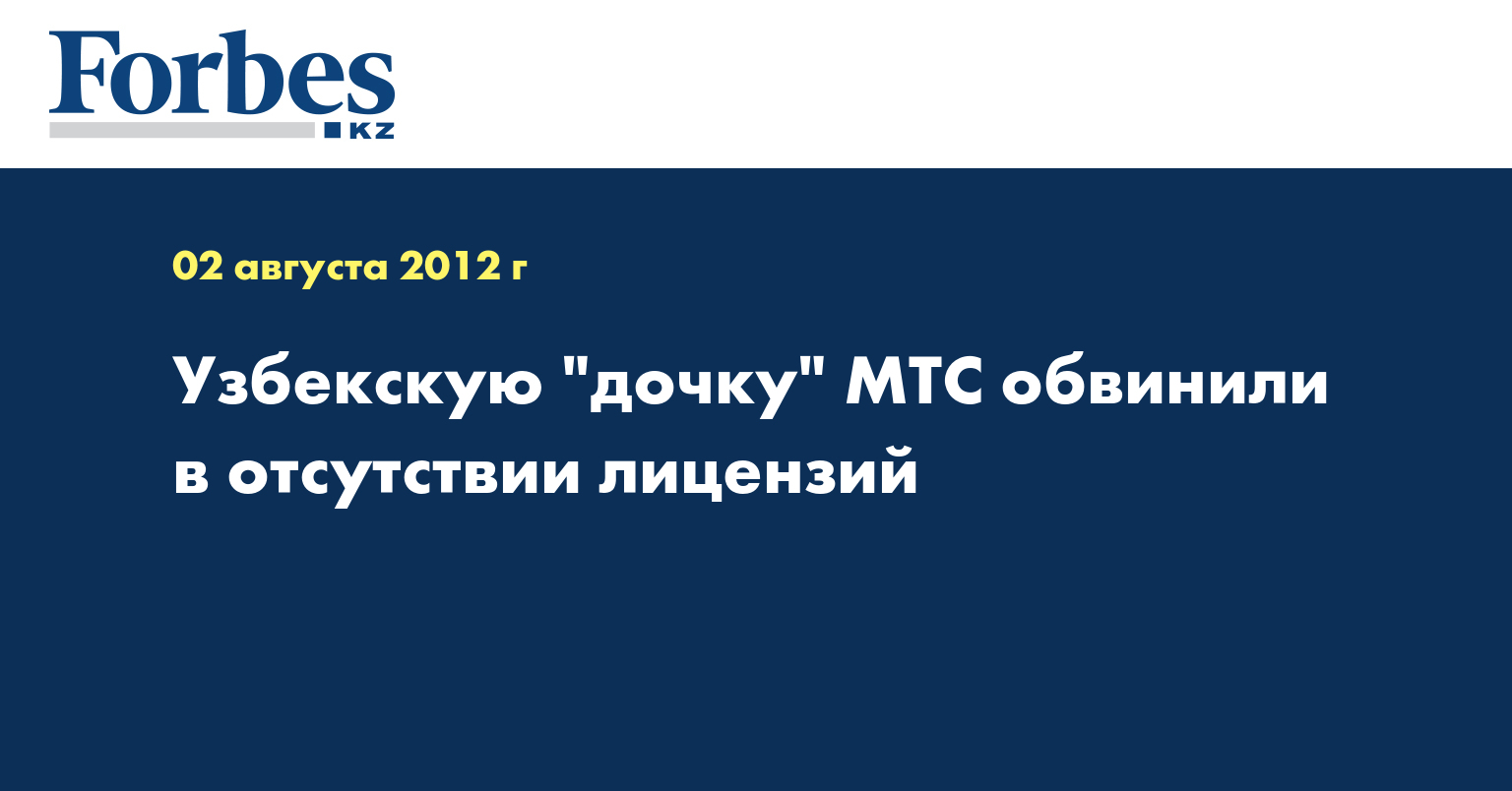 Forbes
KZ

02 августа 2012 г

Узбекскую "дочку" МТС обвинили в отсутствии лицензий